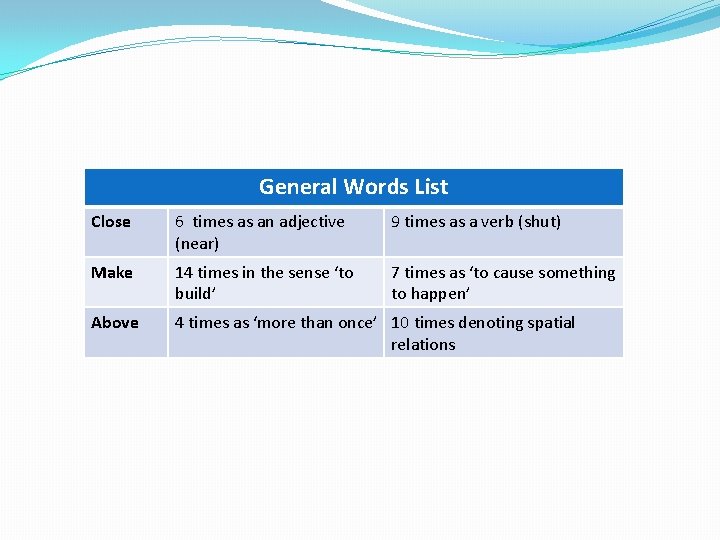 | General Words List | | |
|---|---|---|
| Close | 6 times as an adjective (near) | 9 times as a verb (shut) |
| Make | 14 times in the sense ‘to build’ | 7 times as ‘to cause something to happen’ |
| Above | 4 times as ‘more than once’ | 10 times denoting spatial relations |